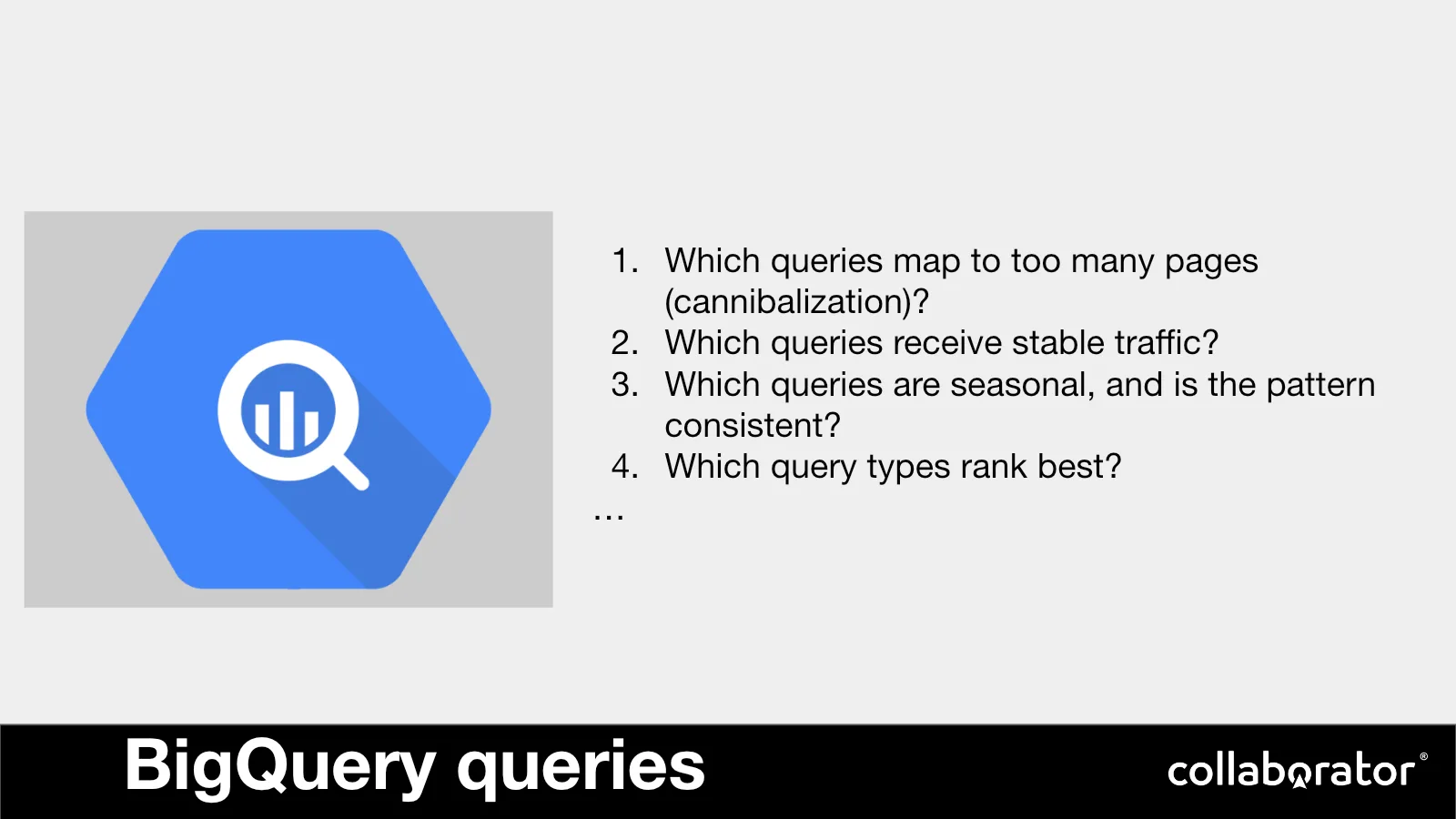 1. Which queries map to too many pages (cannibalization)?
2. Which queries receive stable traffic?
3. Which queries are seasonal, and is the pattern consistent?
4. Which query types rank best?
...

BigQuery queries

collaborator®